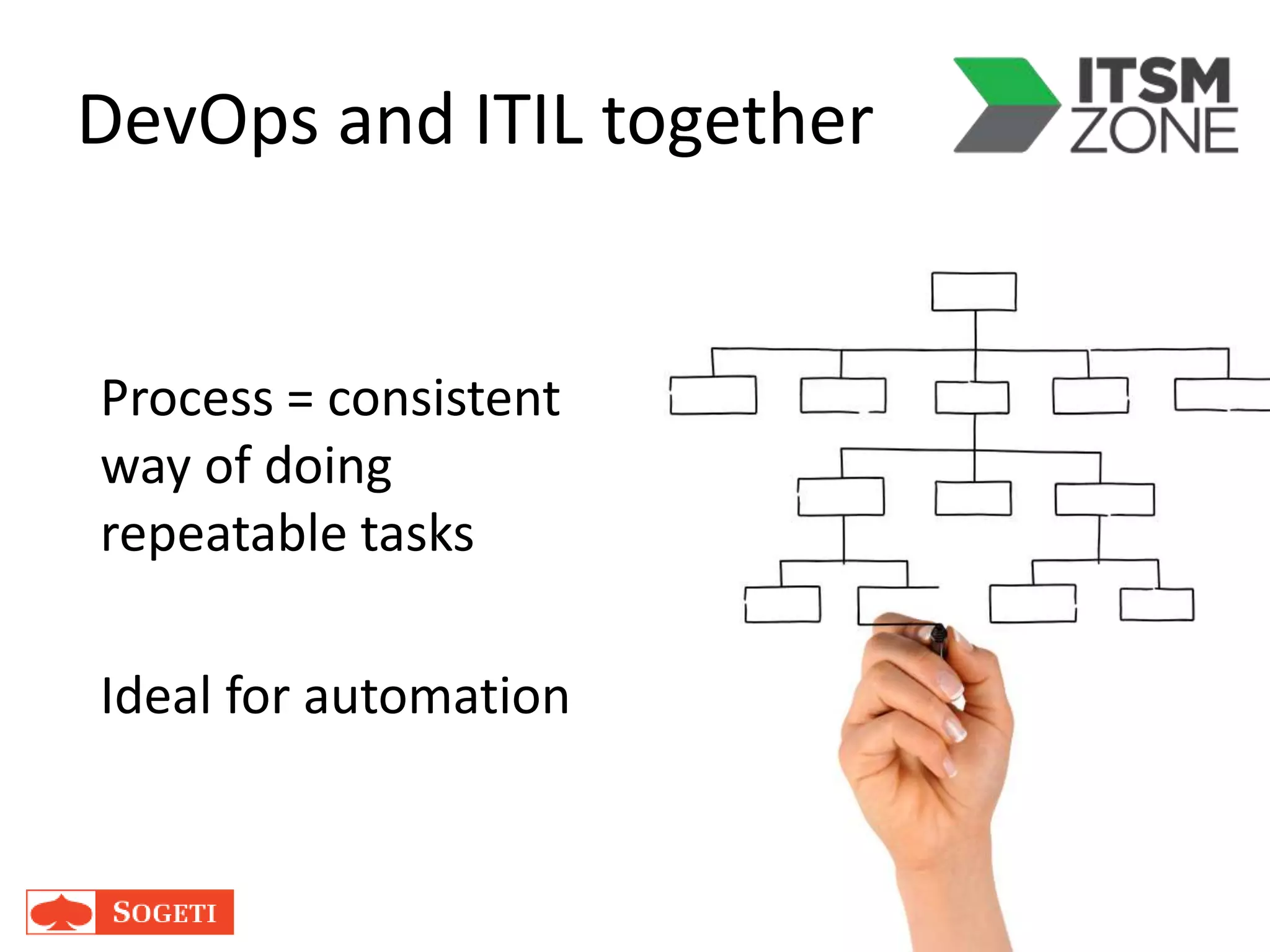 DevOps and ITIL together

ITSM ZONE

Process = consistent way of doing repeatable tasks

Ideal for automation

SOGETI